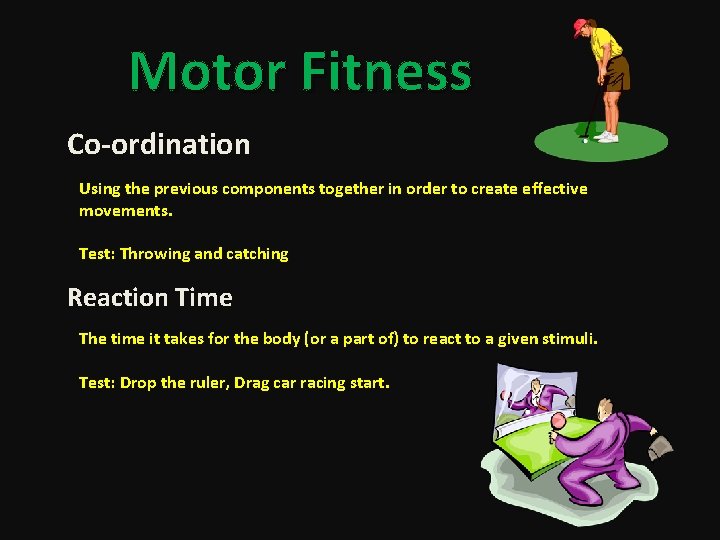 Motor Fitness

Co-ordination

Using the previous components together in order to create effective movements.

Test: Throwing and catching

Reaction Time

The time it takes for the body (or a part of) to react to a given stimuli.

Test: Drop the ruler, Drag car racing start.